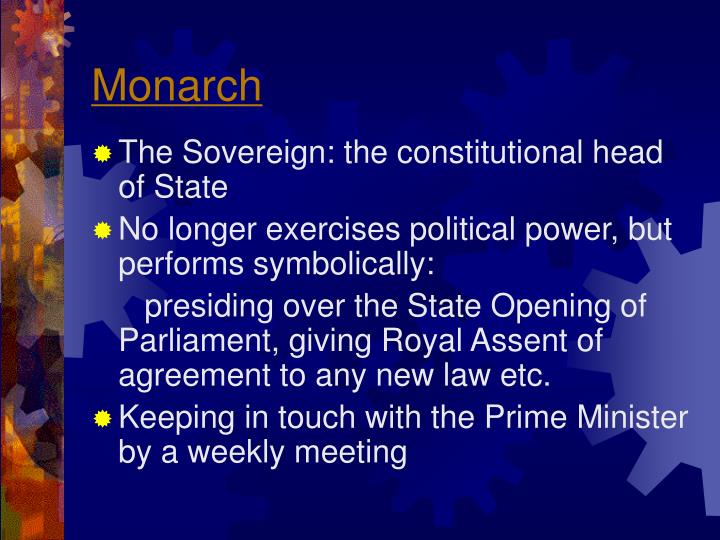 Monarch

The Sovereign: the constitutional head of State

No longer exercises political power, but performs symbolically:

presiding over the State Opening of Parliament, giving Royal Assent of agreement to any new law etc.

Keeping in touch with the Prime Minister by a weekly meeting